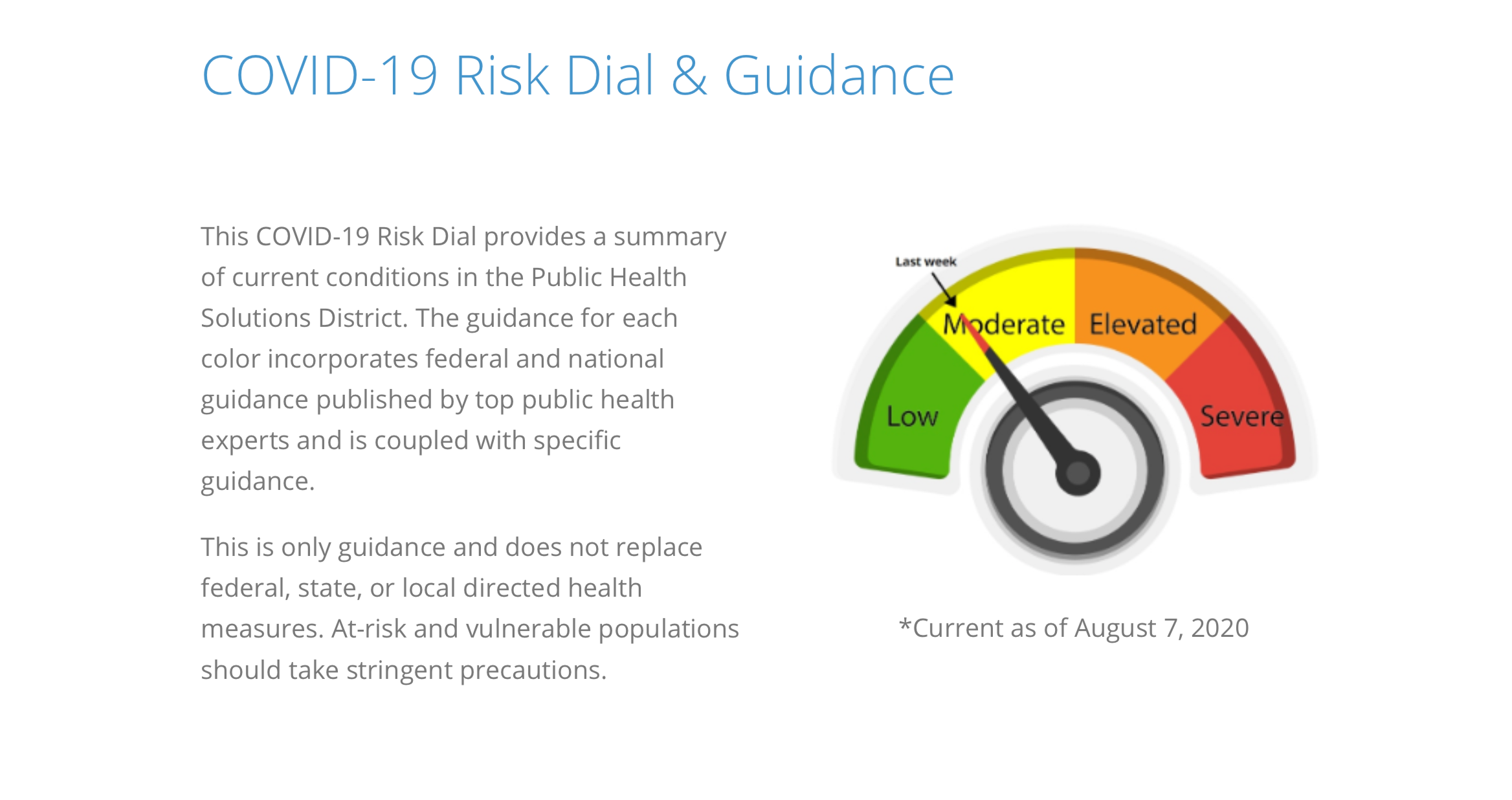 COVID-19 Risk Dial & Guidance

This COVID-19 Risk Dial provides a summary of current conditions in the Public Health Solutions District. The guidance for each color incorporates federal and national guidance published by top public health experts and is coupled with specific guidance.

This is only guidance and does not replace federal, state, or local directed health measures. At-risk and vulnerable populations should take stringent precautions.

Last week

Low

Moderate

Elevated

Severe

*Current as of August 7, 2020